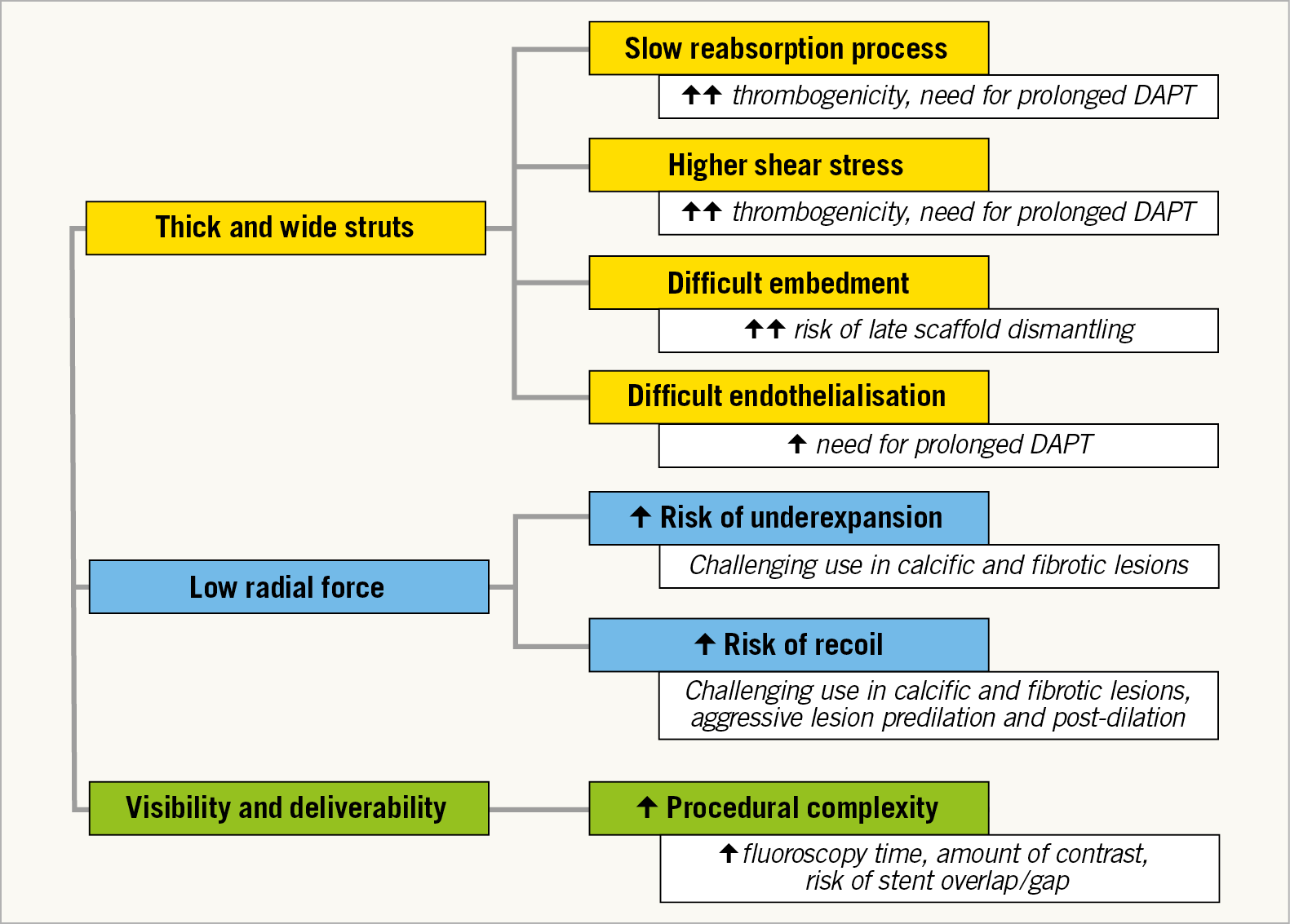 Thick and wide struts

Slow reabsorption process

↑↑ thrombogenicity, need for prolonged DAPT

Higher shear stress

↑↑ thrombogenicity, need for prolonged DAPT

Difficult embedment

↑↑ risk of late scaffold dismantling

Difficult endothelialisation

↑ need for prolonged DAPT

Low radial force

↑ Risk of underexpansion

Challenging use in calcific and fibrotic lesions

↑ Risk of recoil

Challenging use in calcific and fibrotic lesions, aggressive lesion predilation and post-dilation

Visibility and deliverability

↑ Procedural complexity

↑ fluoroscopy time, amount of contrast, risk of stent overlap/gap